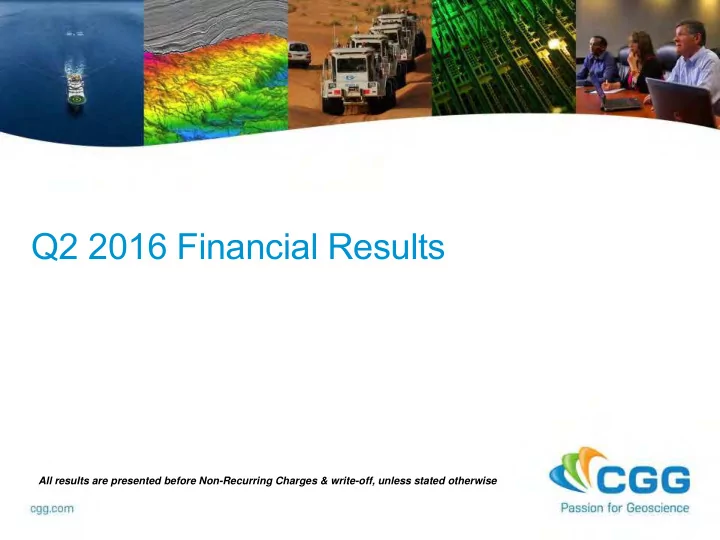 Q2 2016 Financial Results

All results are presented before Non-Recurring Charges & write-off, unless stated otherwise

cgg.com

CGG
Passion for Geoscience